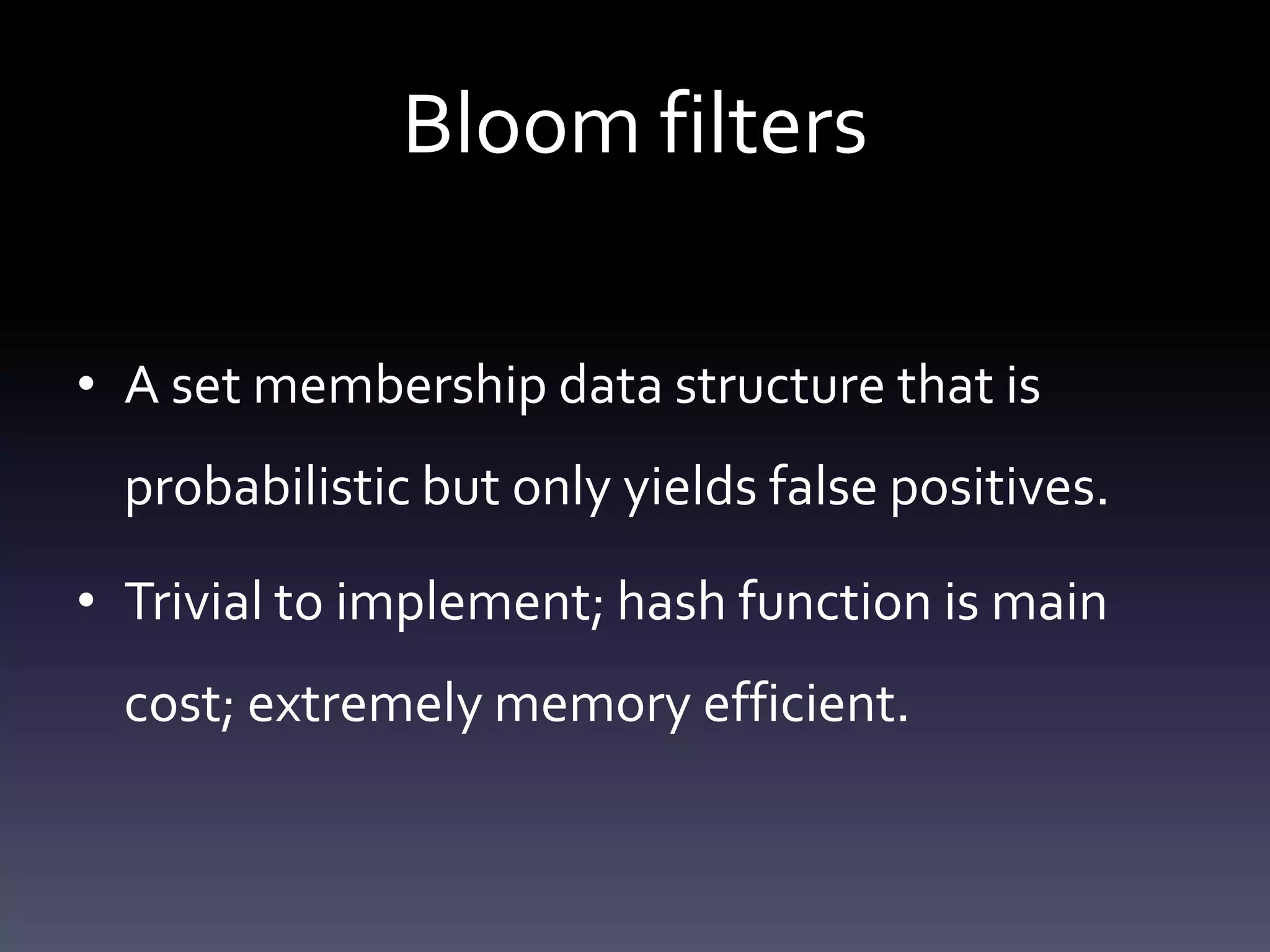 Bloom filters

• A set membership data structure that is probabilistic but only yields false positives.

• Trivial to implement; hash function is main cost; extremely memory efficient.